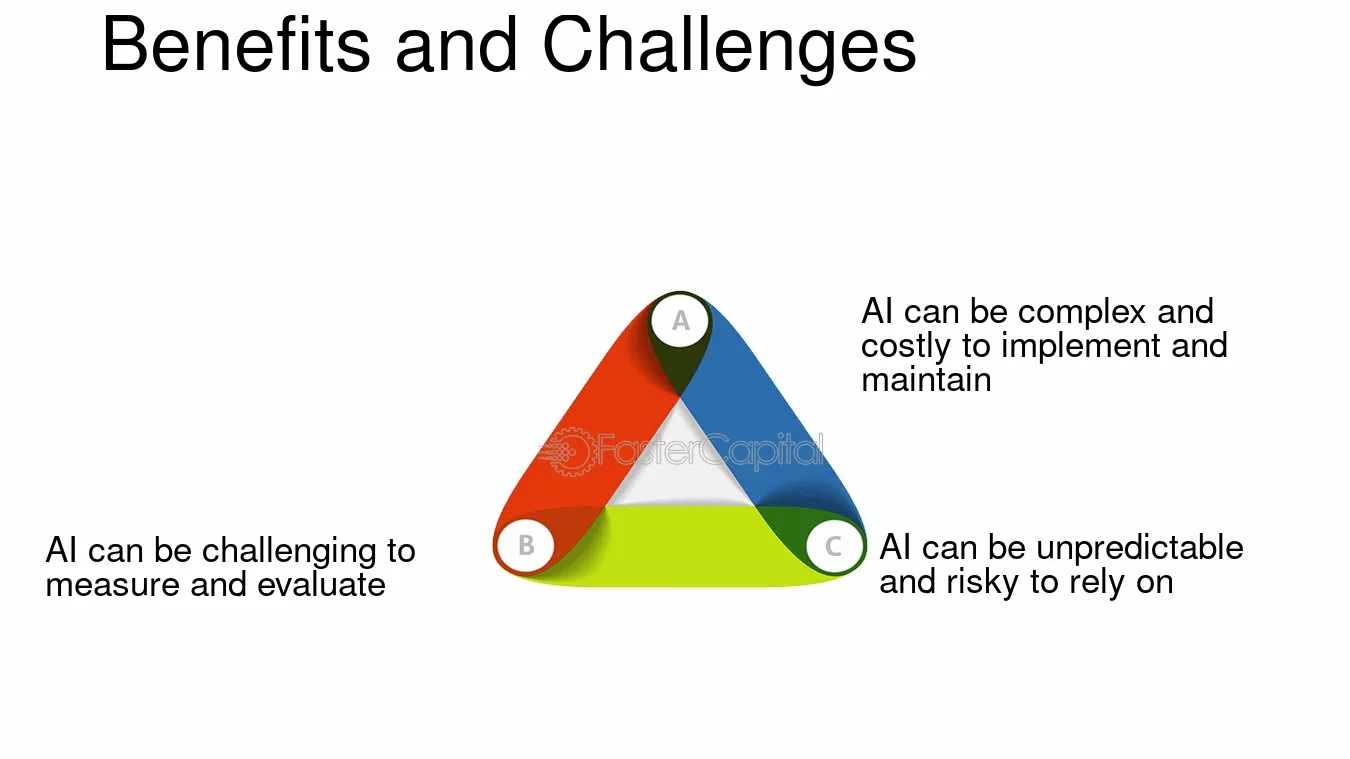 Benefits and Challenges

A

AI can be complex and costly to implement and maintain

B

AI can be challenging to measure and evaluate

C

AI can be unpredictable and risky to rely on

FasterCapital